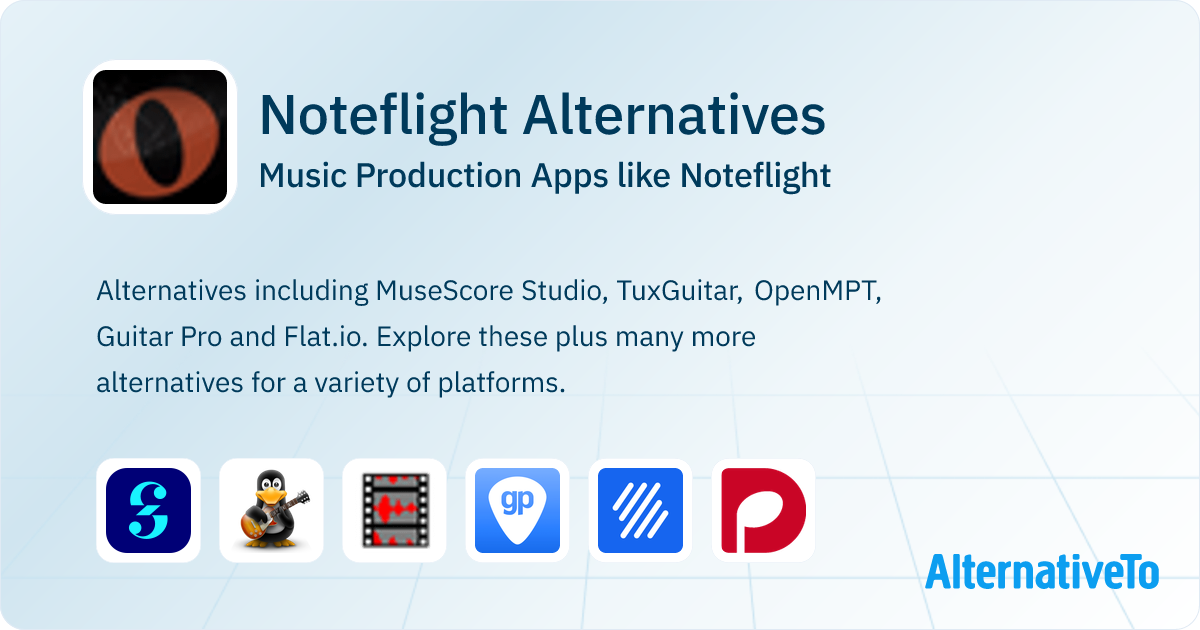 Noteflight Alternatives
Music Production Apps like Noteflight

Alternatives including MuseScore Studio, TuxGuitar, OpenMPT, Guitar Pro and Flat.io. Explore these plus many more alternatives for a variety of platforms.

gp

AlternativeTo